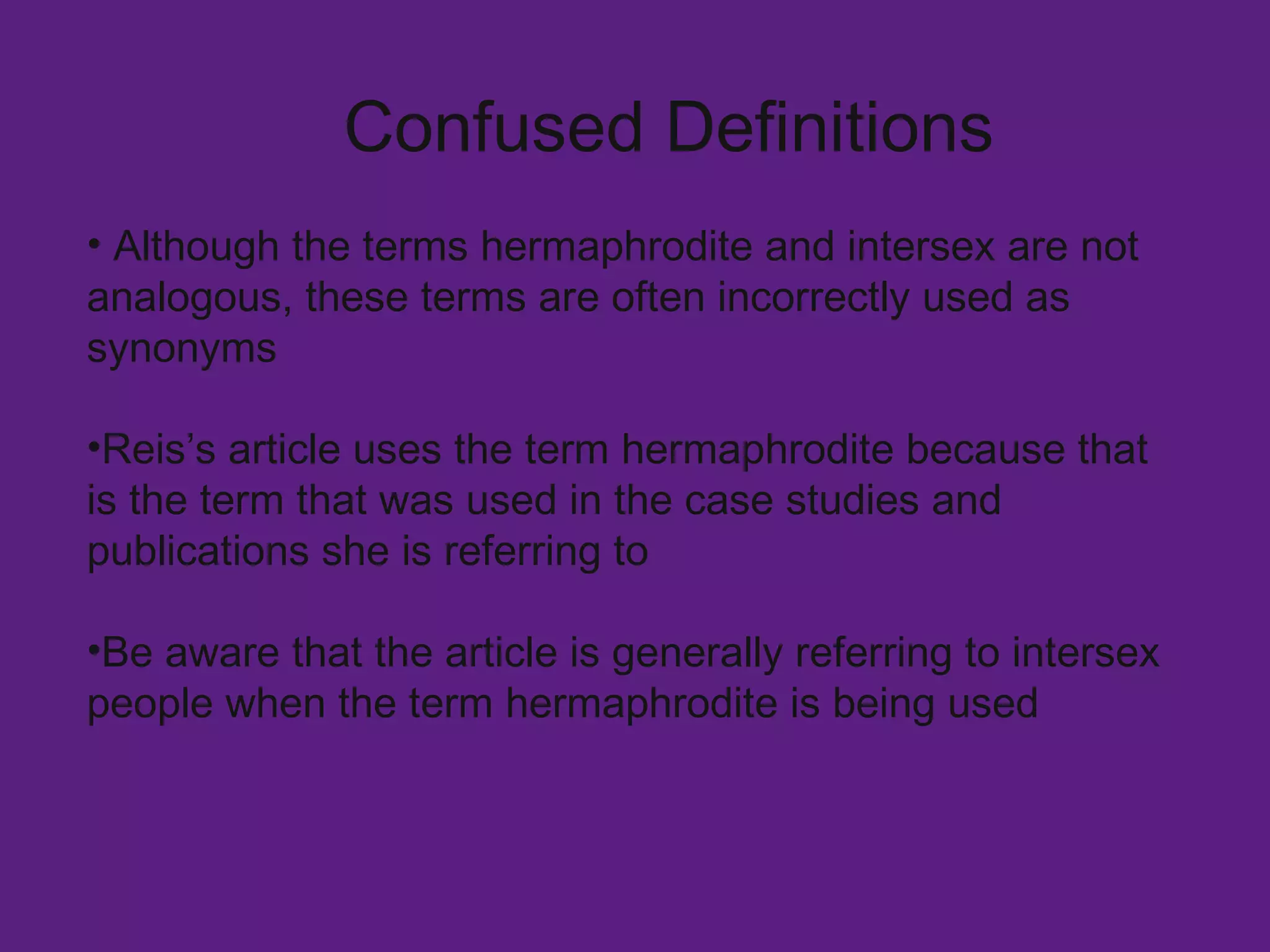 Confused Definitions

• Although the terms hermaphrodite and intersex are not analogous, these terms are often incorrectly used as synonyms

•Reis's article uses the term hermaphrodite because that is the term that was used in the case studies and publications she is referring to

•Be aware that the article is generally referring to intersex people when the term hermaphrodite is being used